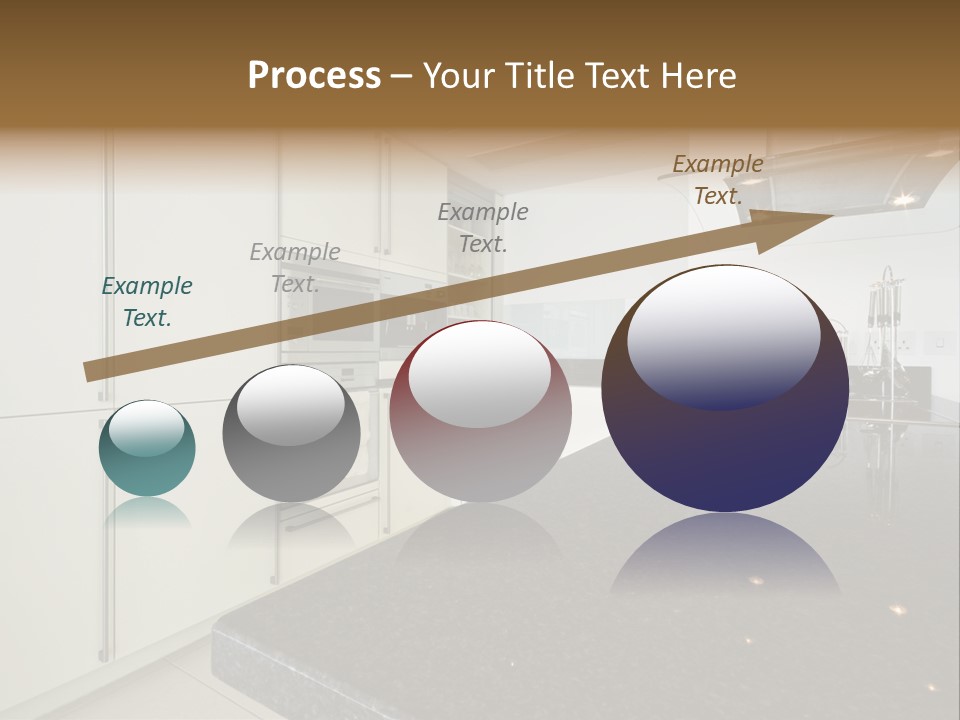 Process – Your Title Text Here

Example Text.

Example Text.

Example Text.

Example Text.